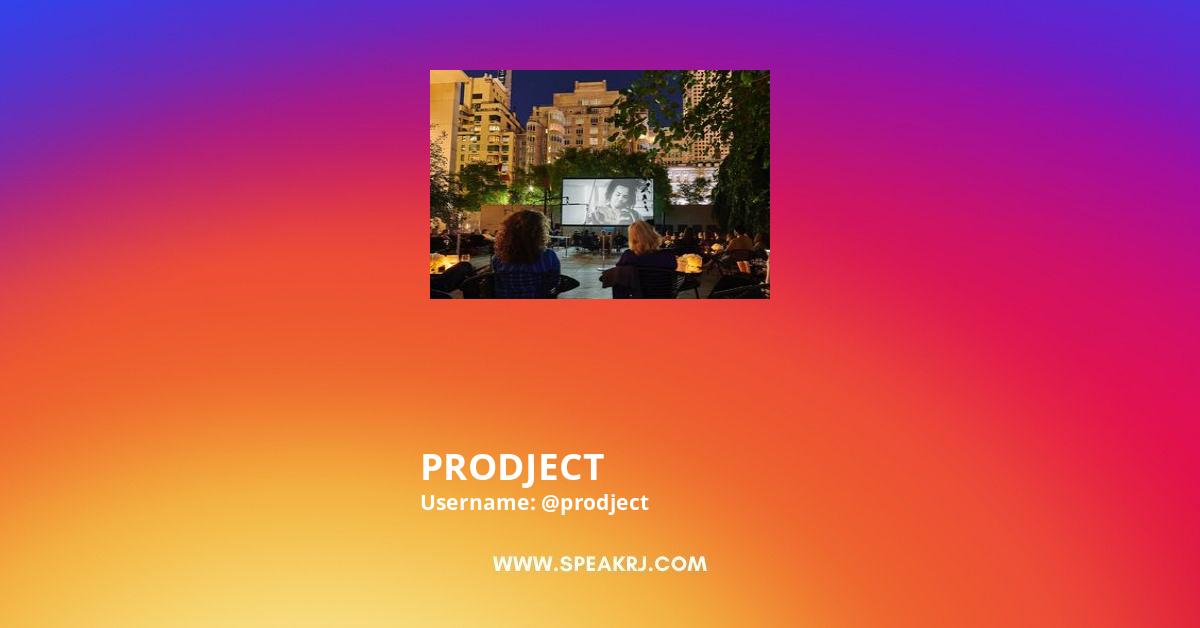 PRODJECT
Username: @prodject

WWW.SPEAKRJ.COM